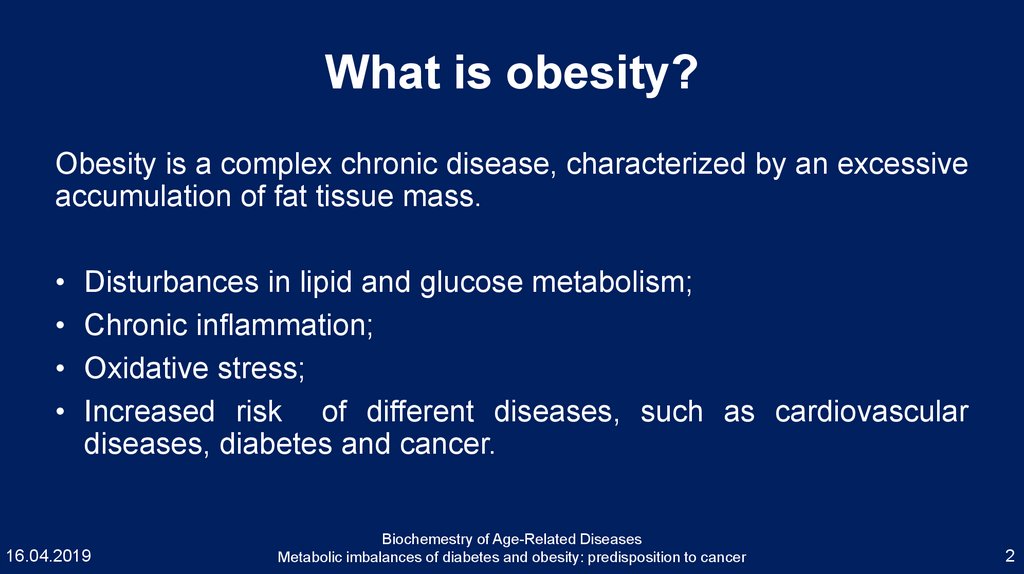 What is obesity?

Obesity is a complex chronic disease, characterized by an excessive accumulation of fat tissue mass.

• Disturbances in lipid and glucose metabolism;
• Chronic inflammation;
• Oxidative stress;
• Increased risk of different diseases, such as cardiovascular diseases, diabetes and cancer.

16.04.2019

Biochemestry of Age-Related Diseases
Metabolic imbalances of diabetes and obesity: predisposition to cancer

2